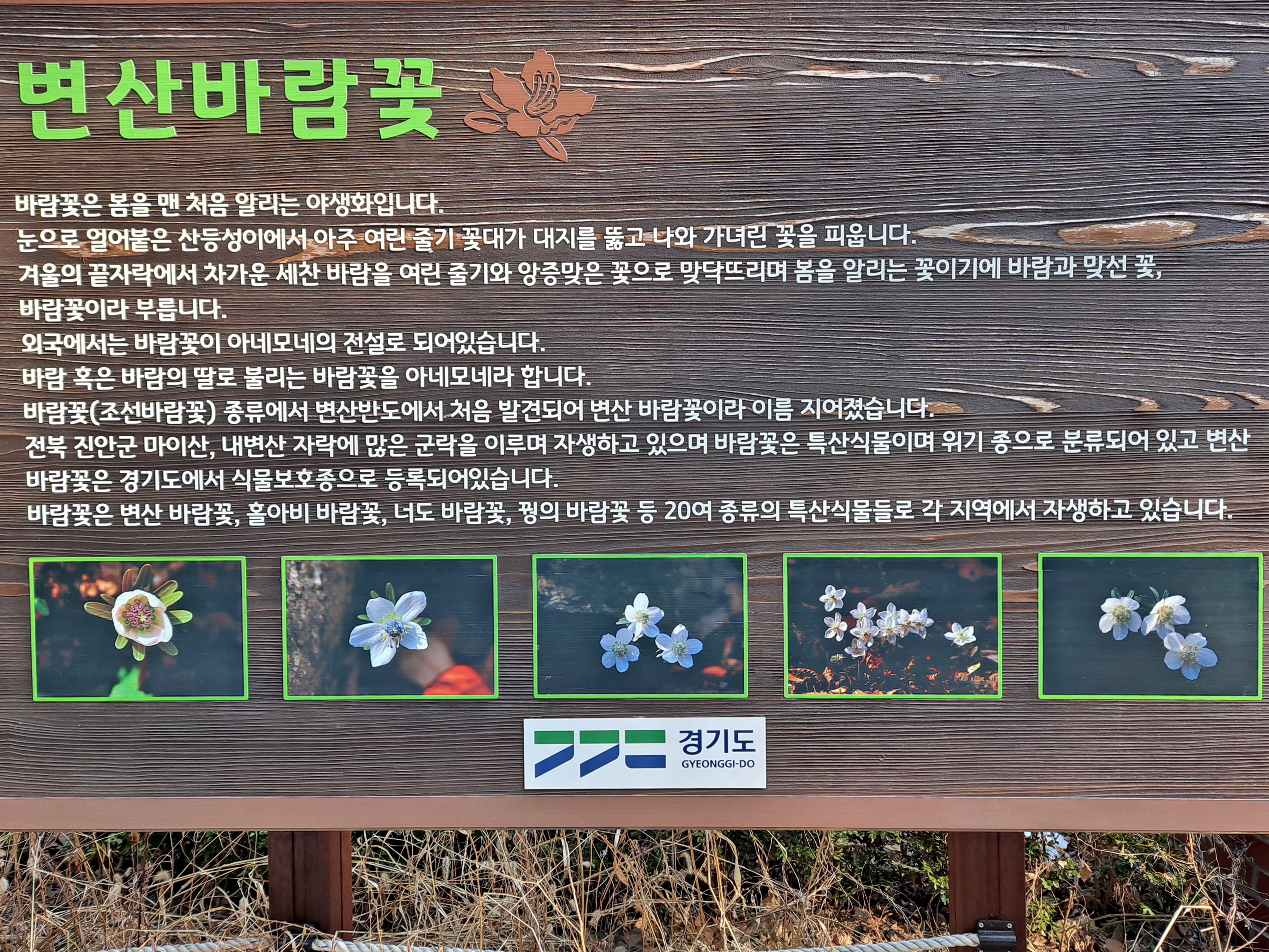 변산바람꽃

바람꽃은 봄을 맨 처음 알리는 야생화입니다.
눈으로 얼어붙은 산등성이에서 아주 여린 줄기 꽃대가 대지를 뚫고 나와 가녀린 꽃을 피웁니다.
겨울의 끝자락에서 차가운 세찬 바람을 여린 줄기와 앙증맞은 꽃으로 맞닥뜨리며 봄을 알리는 꽃이기에 바람과 맞선 꽃, 바람꽃이라 부릅니다.
외국에서는 바람꽃이 아네모네의 전설로 되어있습니다.
바람 혹은 바람의 딸로 불리는 바람꽃을 아네모네라 합니다.
바람꽃(조선바람꽃) 종류에서 변산반도에서 처음 발견되어 변산 바람꽃이라 이름 지어졌습니다.
전북 진안군 마이산, 내변산 자락에 많은 군락을 이루며 자생하고 있으며 바람꽃은 특산식물이며 위기 종으로 분류되어 있고 변산 바람꽃은 경기도에서 식물보호종으로 등록되어있습니다.
바람꽃은 변산 바람꽃, 홀아비 바람꽃, 너도 바람꽃, 꿩의 바람꽃 등 20여 종류의 특산식물들로 각 지역에서 자생하고 있습니다.

경기도
GYEONGGI-DO